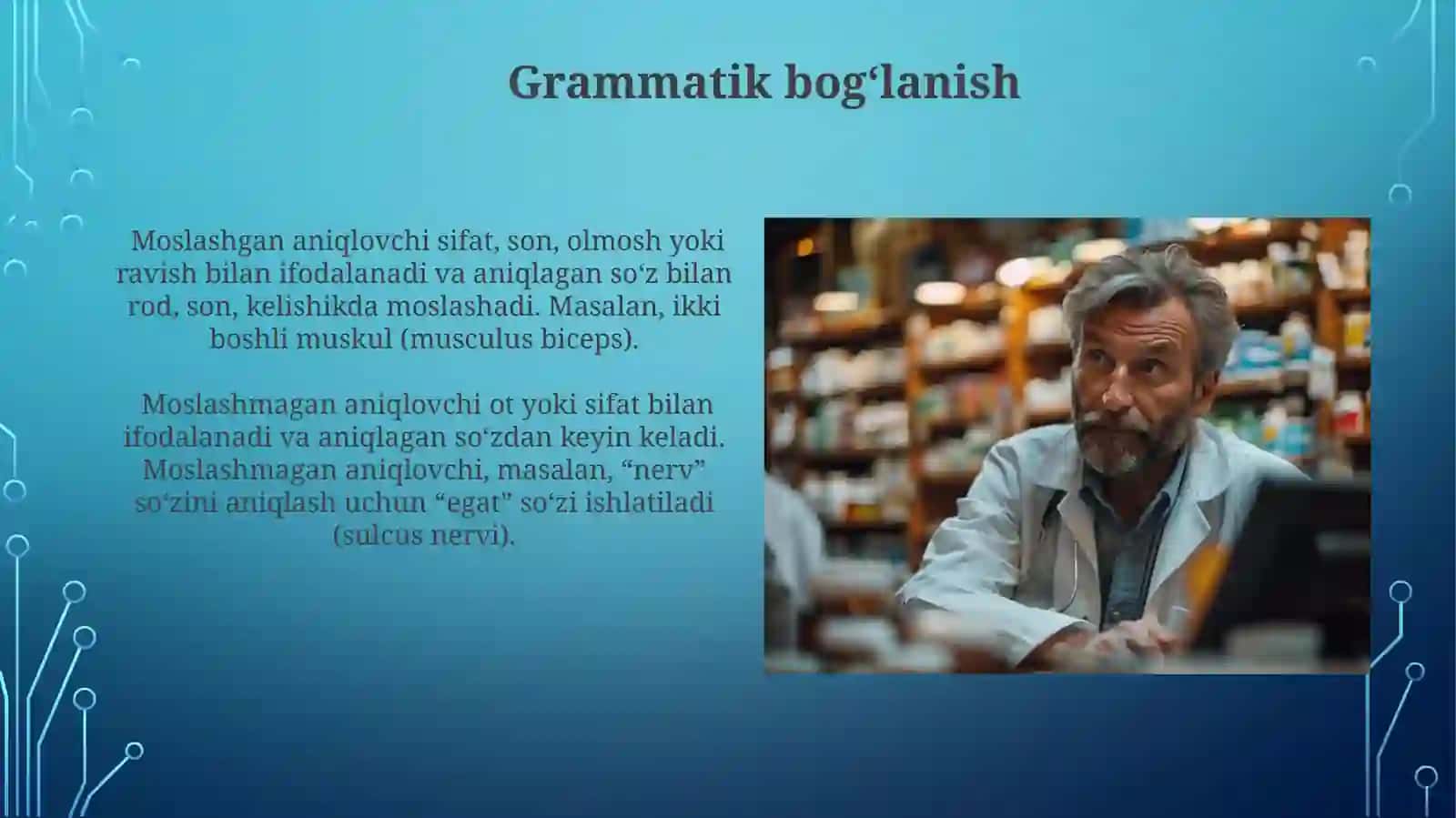 Grammatik bog‘lanish

Moslashgan aniqlovchi sifat, son, olmosh yoki ravish bilan ifodalanadi va aniqlagan so‘z bilan rod, son, kelishikda moslashadi. Masalan, ikki boshli muskul (musculus biceps).

Moslashmagan aniqlovchi ot yoki sifat bilan ifodalanadi va aniqlagan so‘zdan keyin keladi. Moslashmagan aniqlovchi, masalan, “nerv” so‘zini aniqlash uchun “egat” so‘zi ishlatiladi (sulcus nervi).